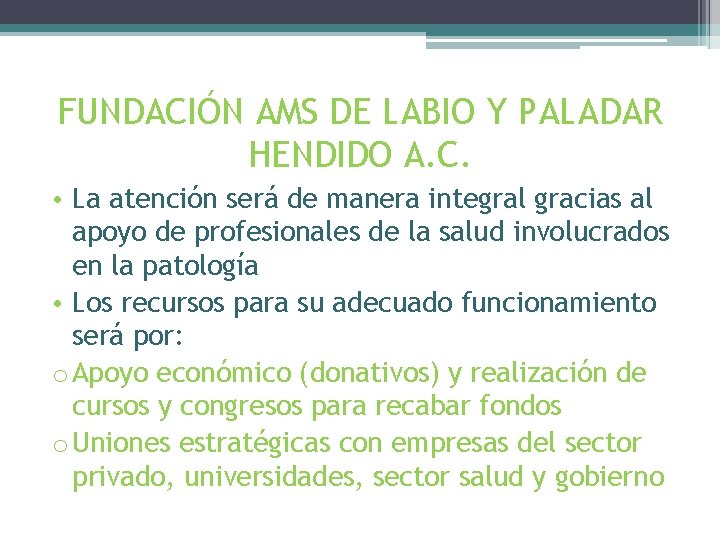 FUNDACIÓN AMS DE LABIO Y PALADAR HENDIDO A.C.

• La atención será de manera integral gracias al apoyo de profesionales de la salud involucrados en la patología

• Los recursos para su adecuado funcionamiento será por:

o Apoyo económico (donativos) y realización de cursos y congresos para recabar fondos

o Uniones estratégicas con empresas del sector privado, universidades, sector salud y gobierno